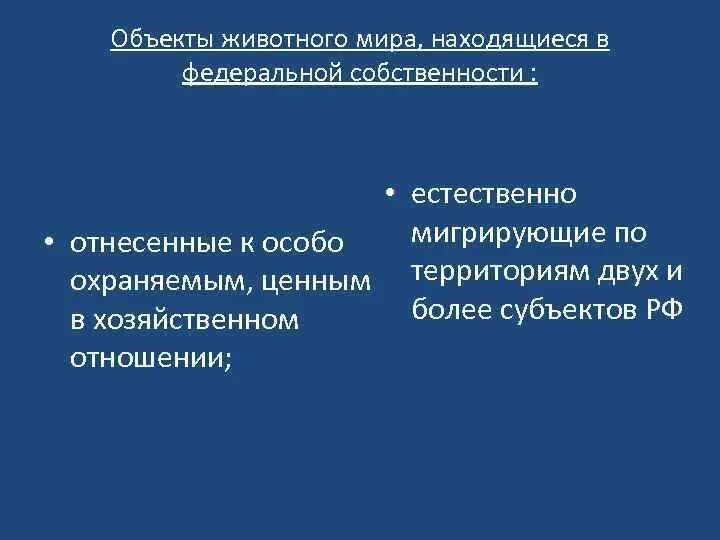 Объекты животного мира, находящиеся в федеральной собственности :

• отнесенные к особо охраняемым, ценным в хозяйственном отношении;

• естественно мигрирующие по территориям двух и более субъектов РФ